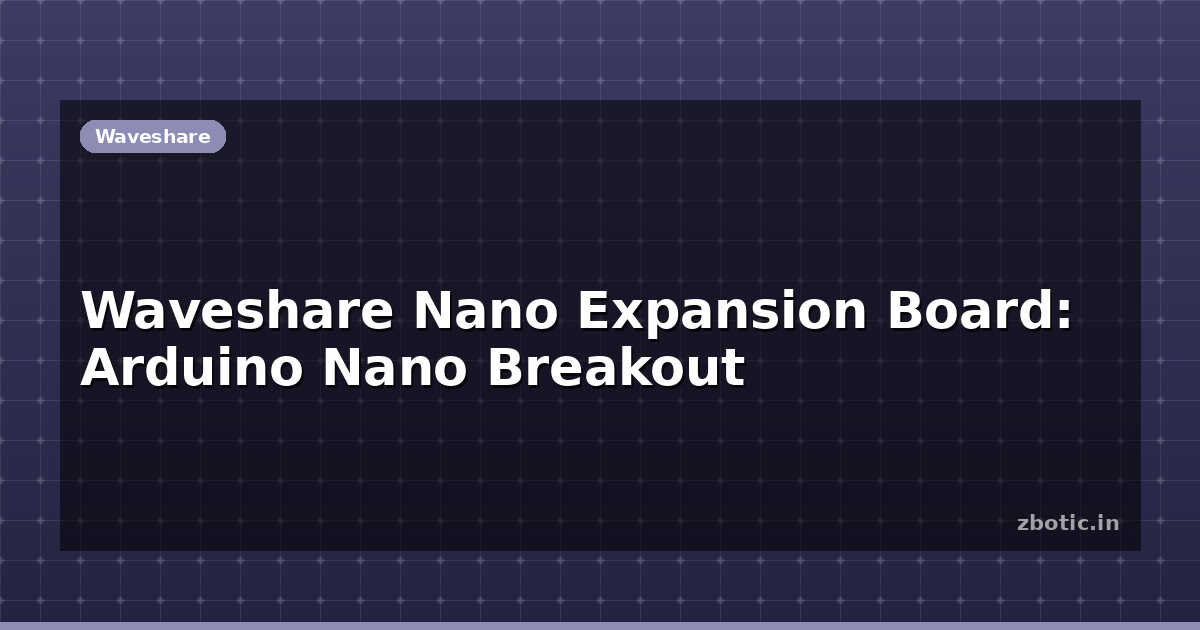 Waveshare

Waveshare Nano Expansion Board: Arduino Nano Breakout

zbotic.in